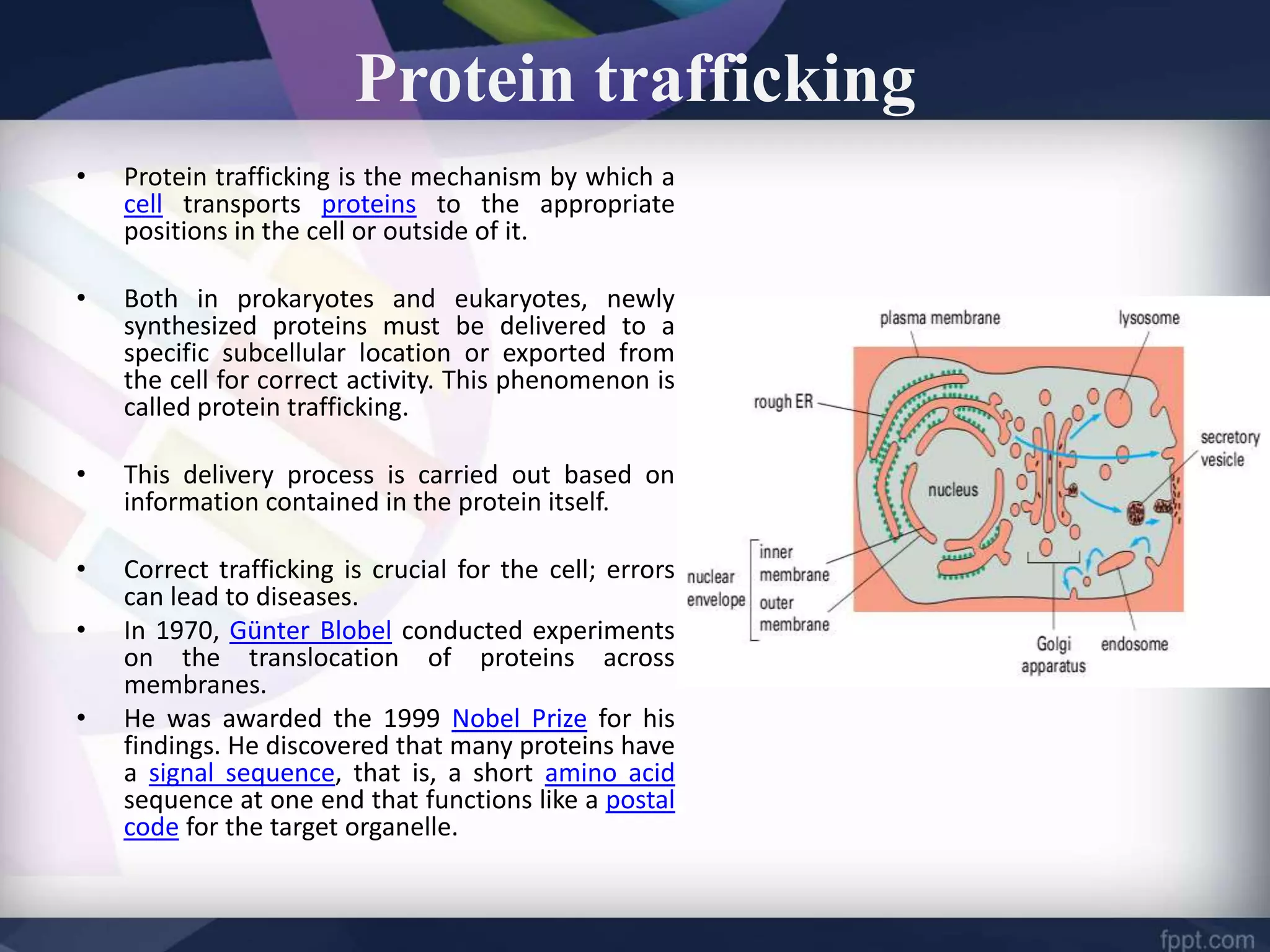 Protein trafficking

• Protein trafficking is the mechanism by which a cell transports proteins to the appropriate positions in the cell or outside of it.

• Both in prokaryotes and eukaryotes, newly synthesized proteins must be delivered to a specific subcellular location or exported from the cell for correct activity. This phenomenon is called protein trafficking.

• This delivery process is carried out based on information contained in the protein itself.

• Correct trafficking is crucial for the cell; errors can lead to diseases.
• In 1970, Günter Blobel conducted experiments on the translocation of proteins across membranes.
• He was awarded the 1999 Nobel Prize for his findings. He discovered that many proteins have a signal sequence, that is, a short amino acid sequence at one end that functions like a postal code for the target organelle.

plasma membrane
lysosome
rough ER
secretory vesicle
nucleus
nuclear envelope
inner membrane
outer membrane
Golgi apparatus
endosome

fppt.com